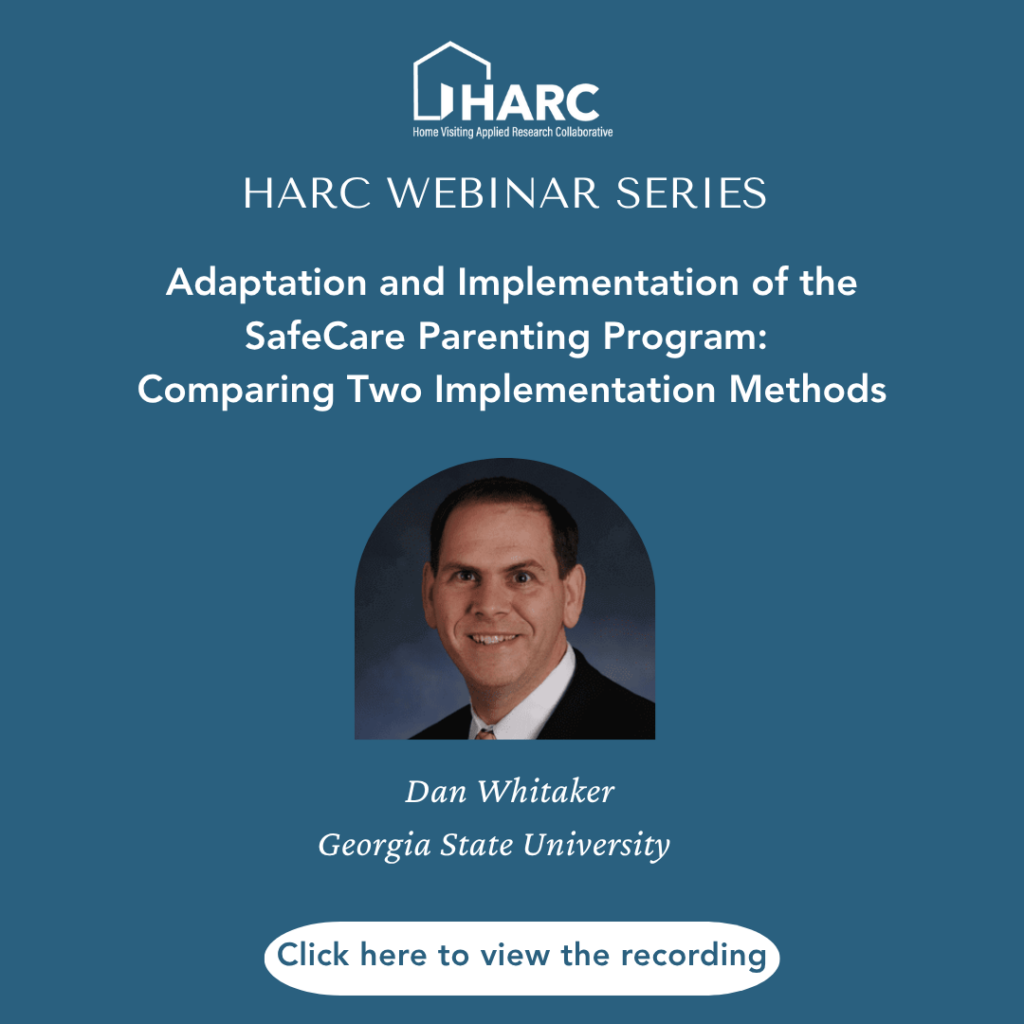 HARC
Home Visiting Applied Research Collaborative

HARC WEBINAR SERIES

Adaptation and Implementation of the SafeCare Parenting Program: Comparing Two Implementation Methods

Dan Whitaker
Georgia State University

Click here to view the recording